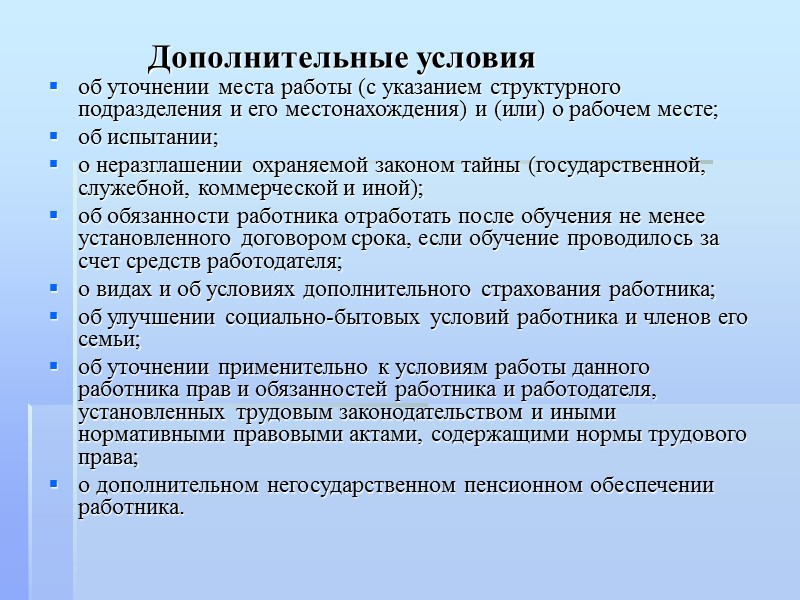 Дополнительные условия

- об уточнении места работы (с указанием структурного подразделения и его местонахождения) и (или) о рабочем месте;
- об испытании;
- о неразглашении охраняемой законом тайны (государственной, служебной, коммерческой и иной);
- об обязанности работника отработать после обучения не менее установленного договором срока, если обучение проводилось за счет средств работодателя;
- о видах и об условиях дополнительного страхования работника;
- об улучшении социально-бытовых условий работника и членов его семьи;
- об уточнении применительно к условиям работы данного работника прав и обязанностей работника и работодателя, установленных трудовым законодательством и иными нормативными правовыми актами, содержащими нормы трудового права;
- о дополнительном негосударственном пенсионном обеспечении работника.